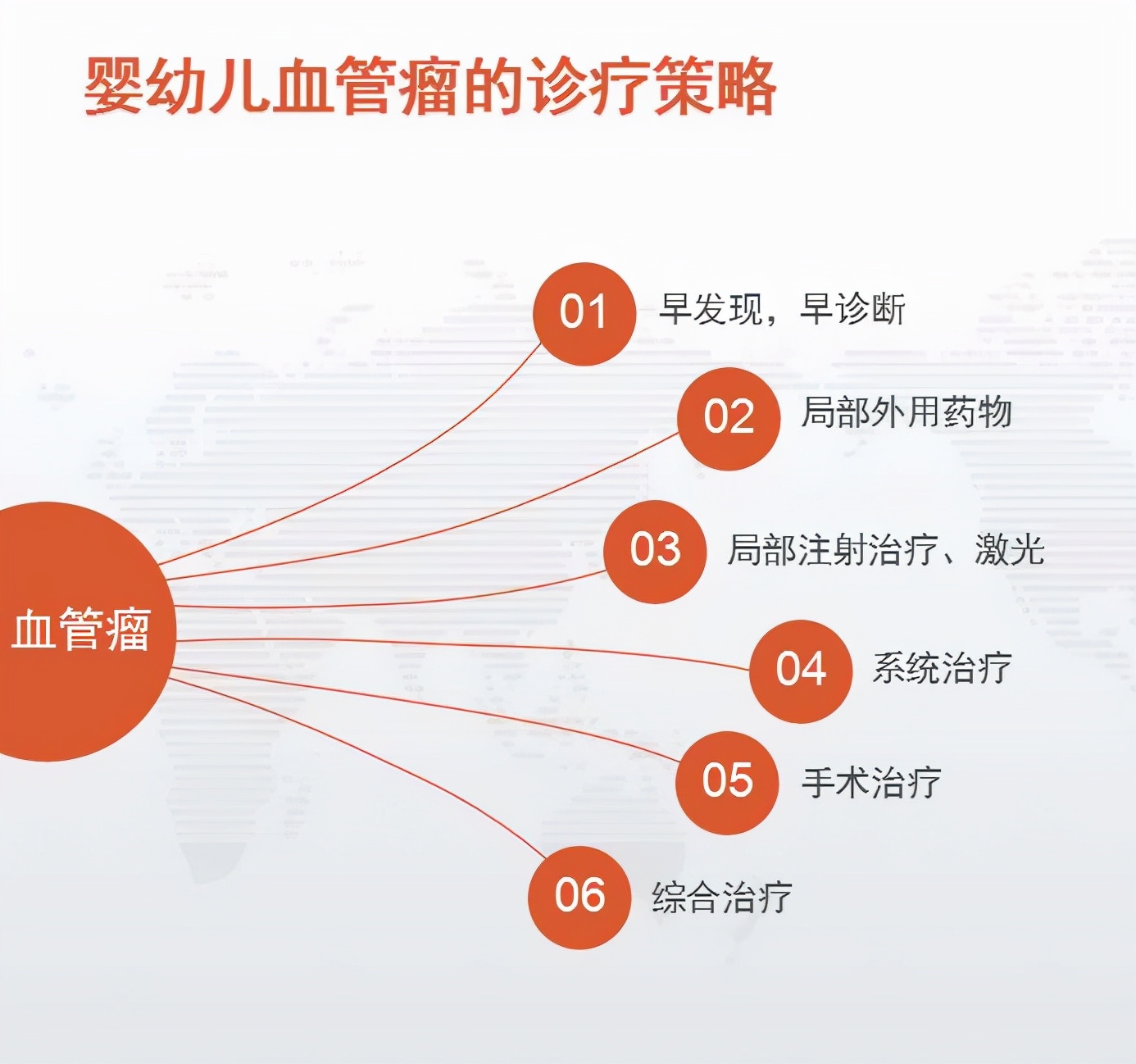 婴幼儿血管瘤的诊疗策略

血管瘤

01 早发现，早诊断

02 局部外用药物

03 局部注射治疗、激光

04 系统治疗

05 手术治疗

06 综合治疗